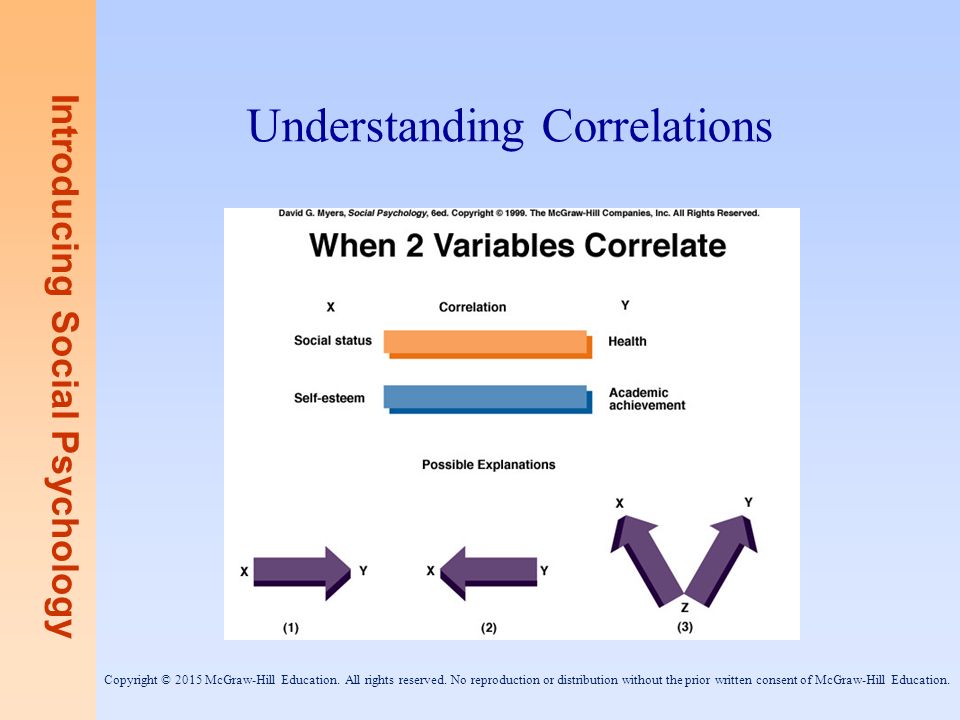 Introducing Social Psychology

Understanding Correlations

David G. Myers, Social Psychology, 6ed. Copyright © 1999. The McGraw-Hill Companies, Inc. All Rights Reserved.

When 2 Variables Correlate

X

Correlation

Y

Social status

Health

Self-esteem

Academic achievement

Possible Explanations

X

Y

(1)

X

Y

(2)

X

Y

Z

(3)

Copyright © 2015 McGraw-Hill Education. All rights reserved. No reproduction or distribution without the prior written consent of McGraw-Hill Education.